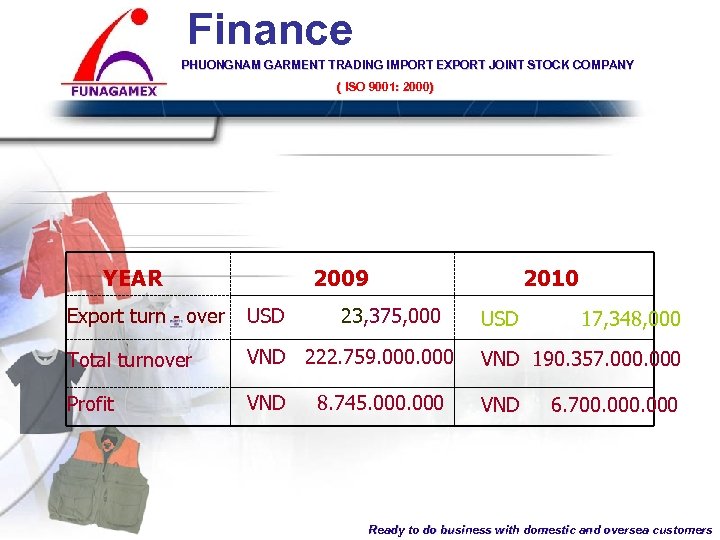 FUNAGAMEX

Finance

PHUONGNAM GARMENT TRADING IMPORT EXPORT JOINT STOCK COMPANY

( ISO 9001: 2000)

| YEAR | 2009 | 2010 |
|---|---|---|
| Export turn - over | USD 23,375,000 | USD 17,348,000 |
| Total turnover | VND 222.759.000.000 | VND 190.357.000.000 |
| Profit | VND 8.745.000.000 | VND 6.700.000.000 |

Ready to do business with domestic and oversea customers